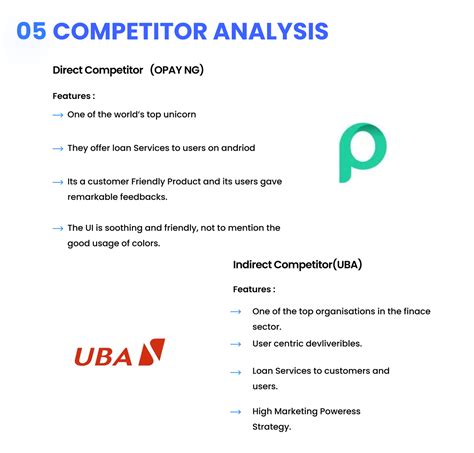 05 COMPETITOR ANALYSIS

Direct Competitor (OPAY NG)

Features :

→ One of the world's top unicorn

→ They offer loan Services to users on andriod

→ Its a customer Friendly Product and its users gave remarkable feedbacks.

→ The UI is soothing and friendly, not to mention the good usage of colors.

Indirect Competitor(UBA)

Features :

→ One of the top organisations in the finace sector.

→ User centric devliveribles.

→ Loan Services to customers and users.

→ High Marketing Poweress Strategy.

UBA